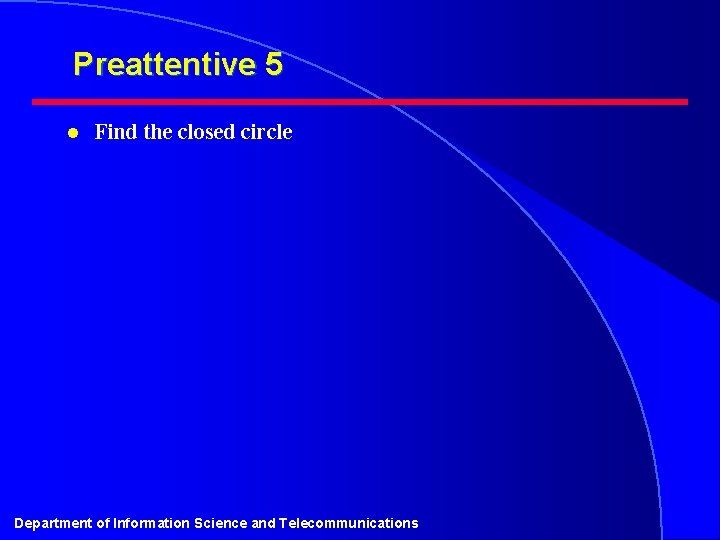 Preattentive 5

Find the closed circle

Department of Information Science and Telecommunications